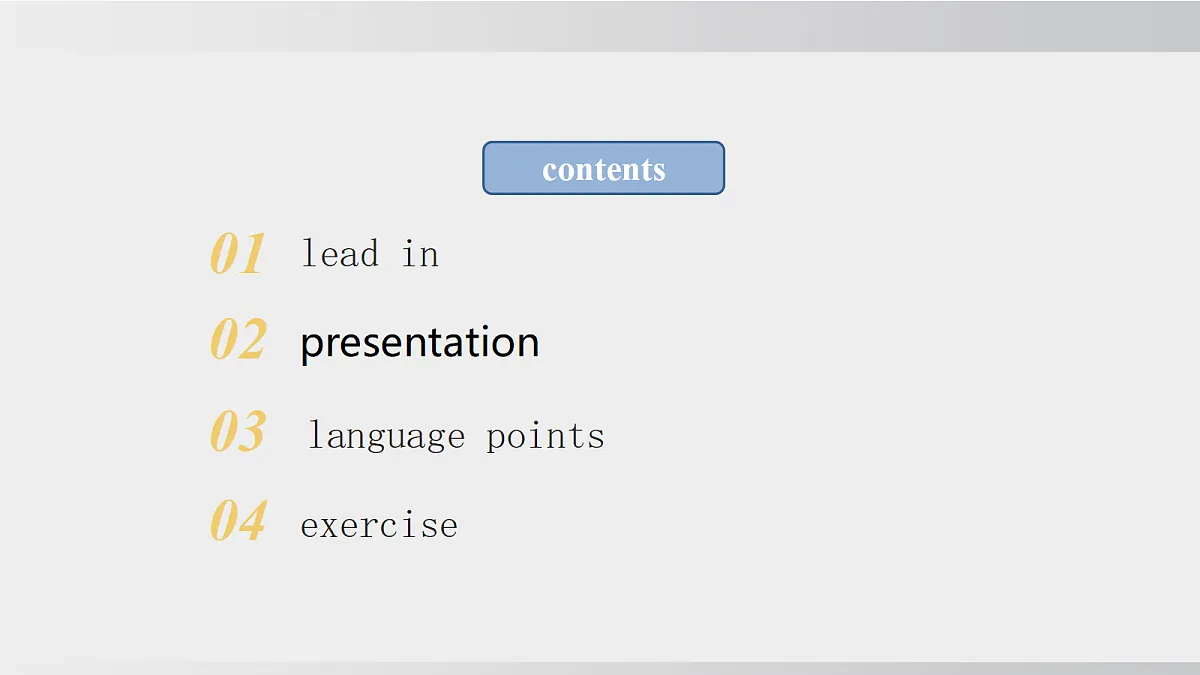 contents

01 lead in

02 presentation

03 language points

04 exercise